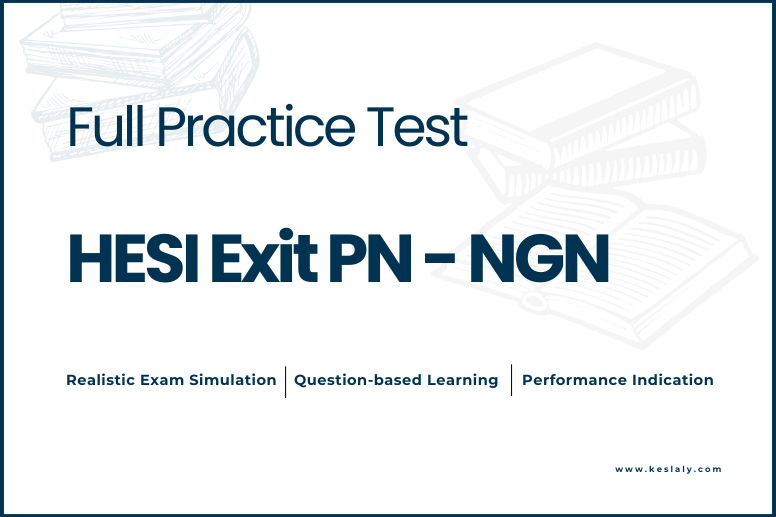 Full Practice Test

HESI Exit PN - NGN

Realistic Exam Simulation | Question-based Learning | Performance Indication

www.keslaly.com